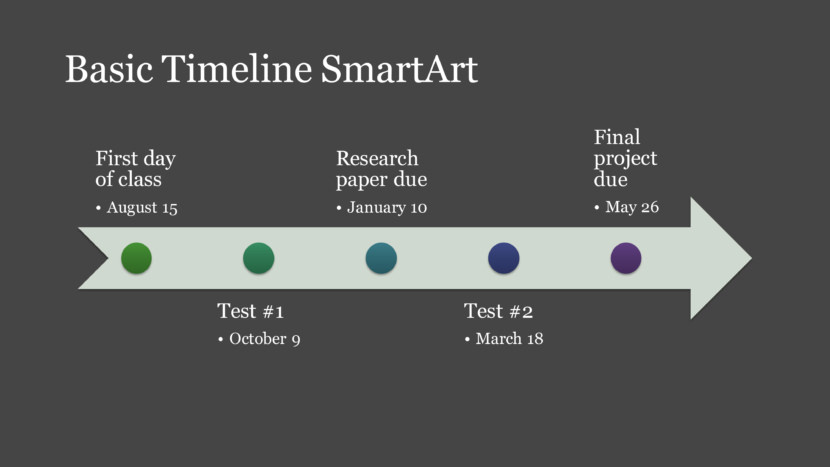 Basic Timeline SmartArt

First day of class

• August 15

Test #1

• October 9

Research paper due

• January 10

Test #2

• March 18

Final project due

• May 26